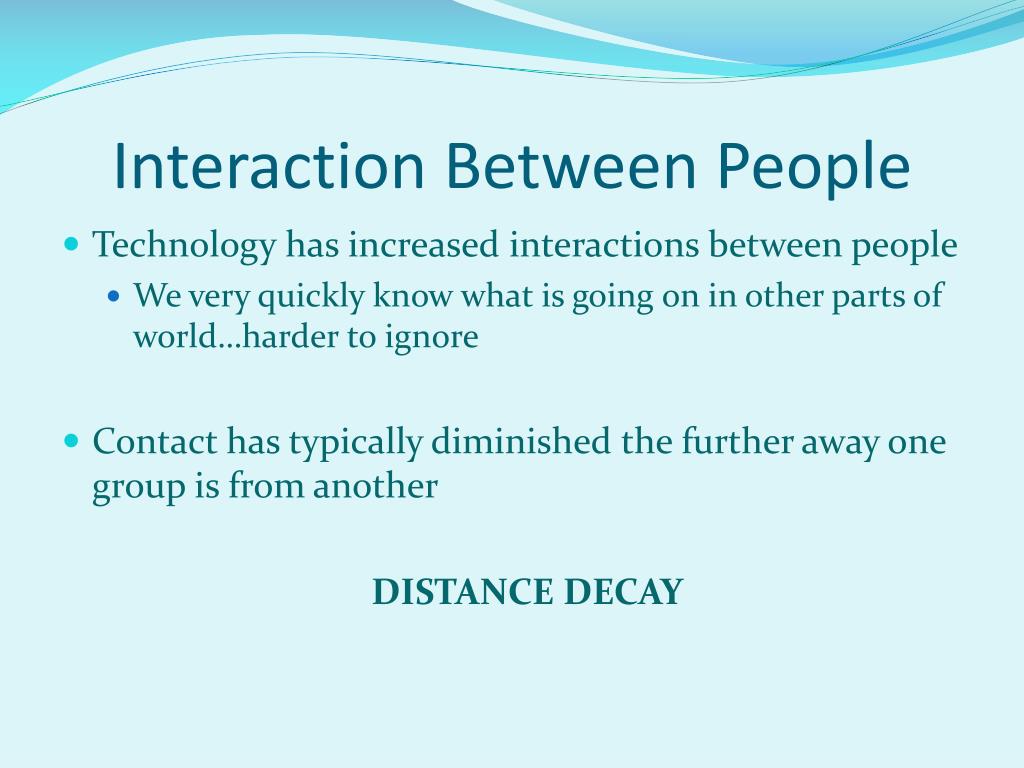 Interaction Between People

- Technology has increased interactions between people
  - We very quickly know what is going on in other parts of world…harder to ignore

- Contact has typically diminished the further away one group is from another

DISTANCE DECAY